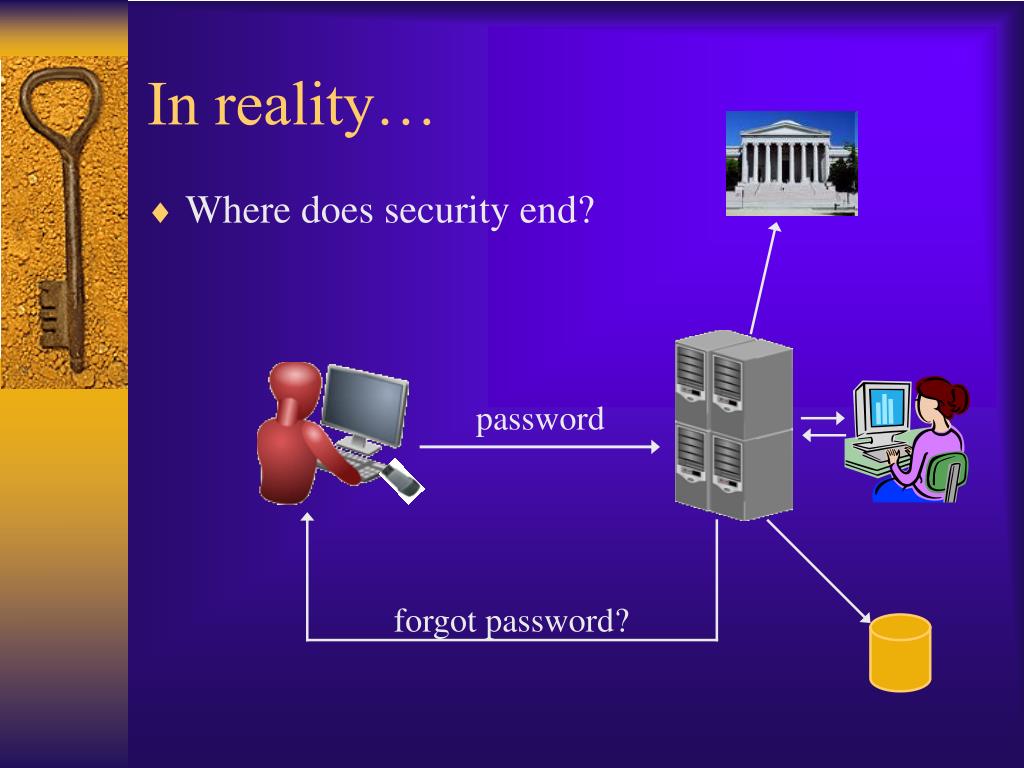 In reality…

♦ Where does security end?

password

forgot password?